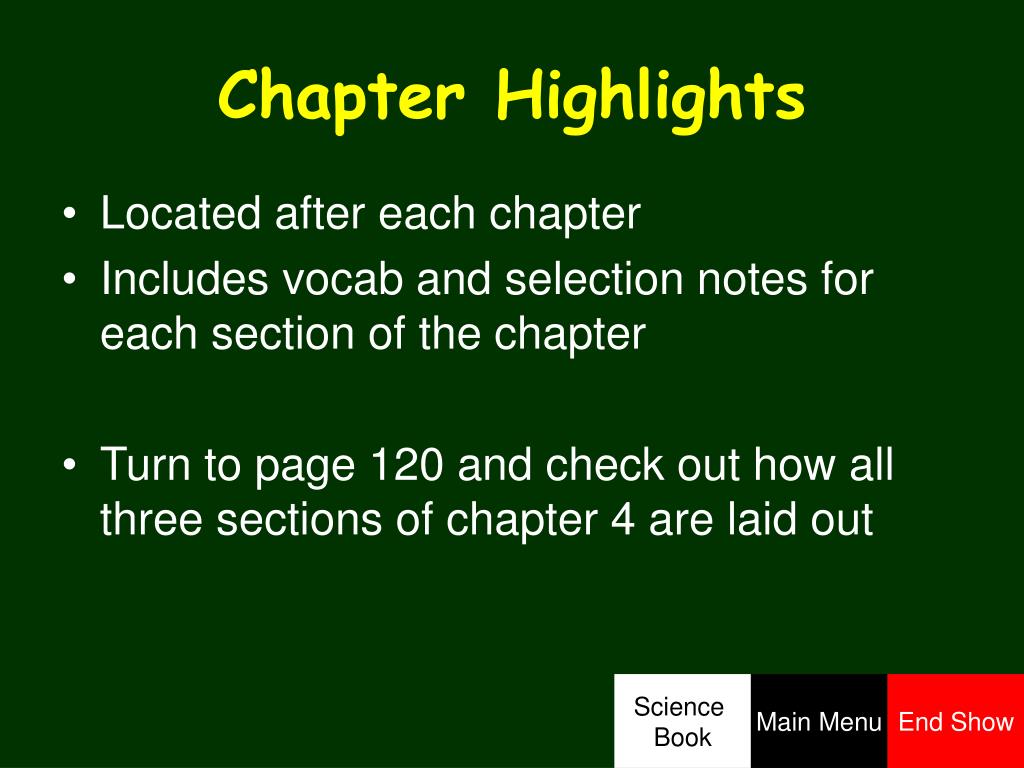 Chapter Highlights

• Located after each chapter
• Includes vocab and selection notes for each section of the chapter

• Turn to page 120 and check out how all three sections of chapter 4 are laid out

Science Book

Main Menu

End Show